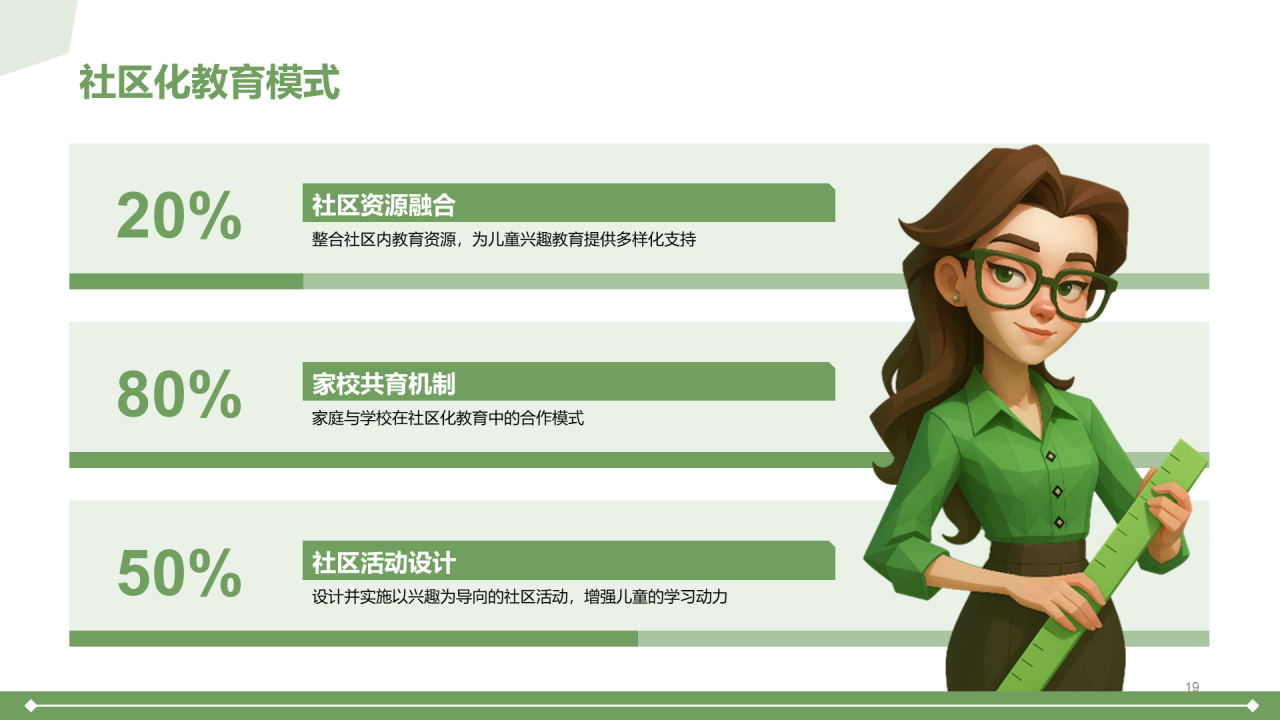 社区化教育模式

20%

社区资源融合

整合社区内教育资源，为儿童兴趣教育提供多样化支持

80%

家校共育机制

家庭与学校在社区化教育中的合作模式

50%

社区活动设计

设计并实施以兴趣为导向的社区活动，增强儿童的学习动力

19